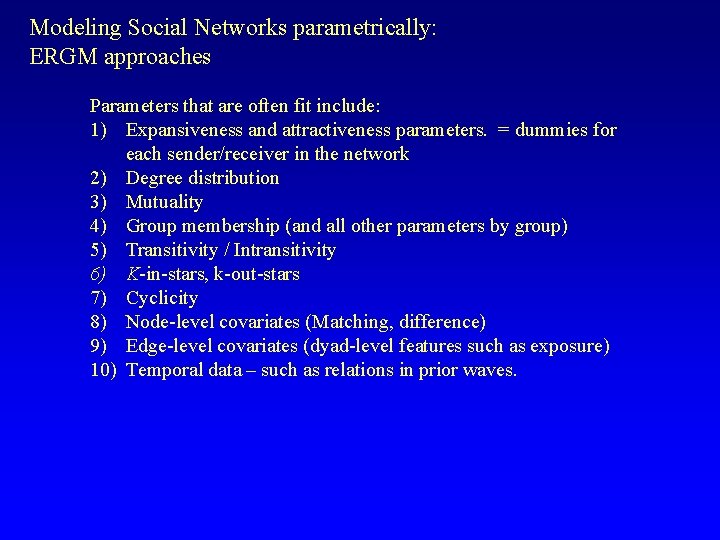 Modeling Social Networks parametrically:
ERGM approaches

Parameters that are often fit include:
1) Expansiveness and attractiveness parameters. = dummies for each sender/receiver in the network
2) Degree distribution
3) Mutuality
4) Group membership (and all other parameters by group)
5) Transitivity / Intransitivity
6) K-in-stars, k-out-stars
7) Cyclicity
8) Node-level covariates (Matching, difference)
9) Edge-level covariates (dyad-level features such as exposure)
10) Temporal data – such as relations in prior waves.